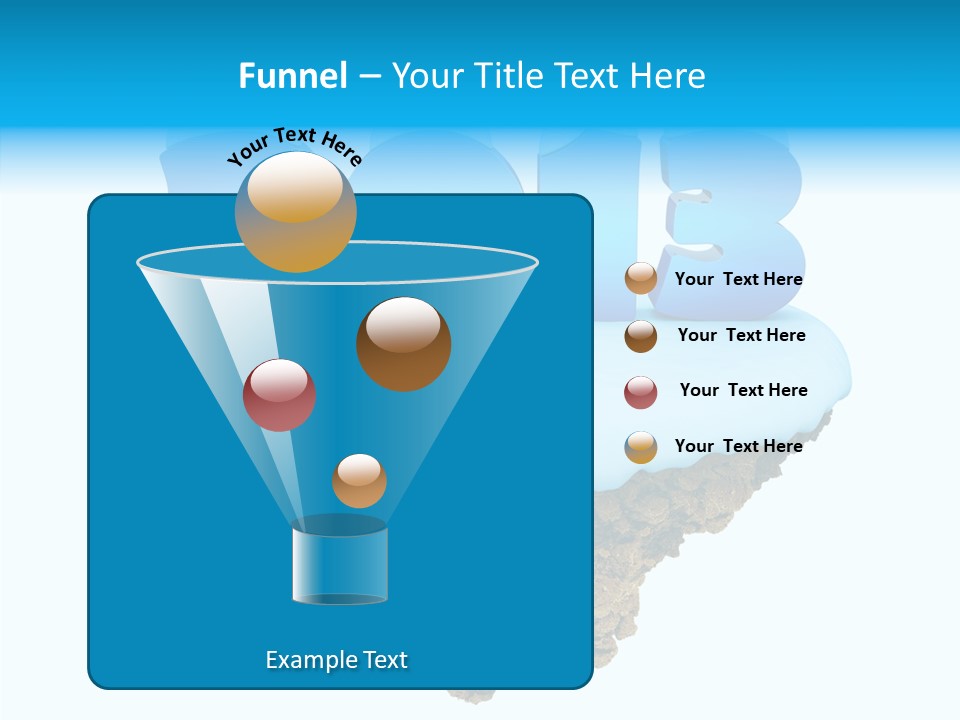 Funnel – Your Title Text Here

Your Text Here

Your Text Here

Your Text Here

Your Text Here

Your Text Here

Example Text